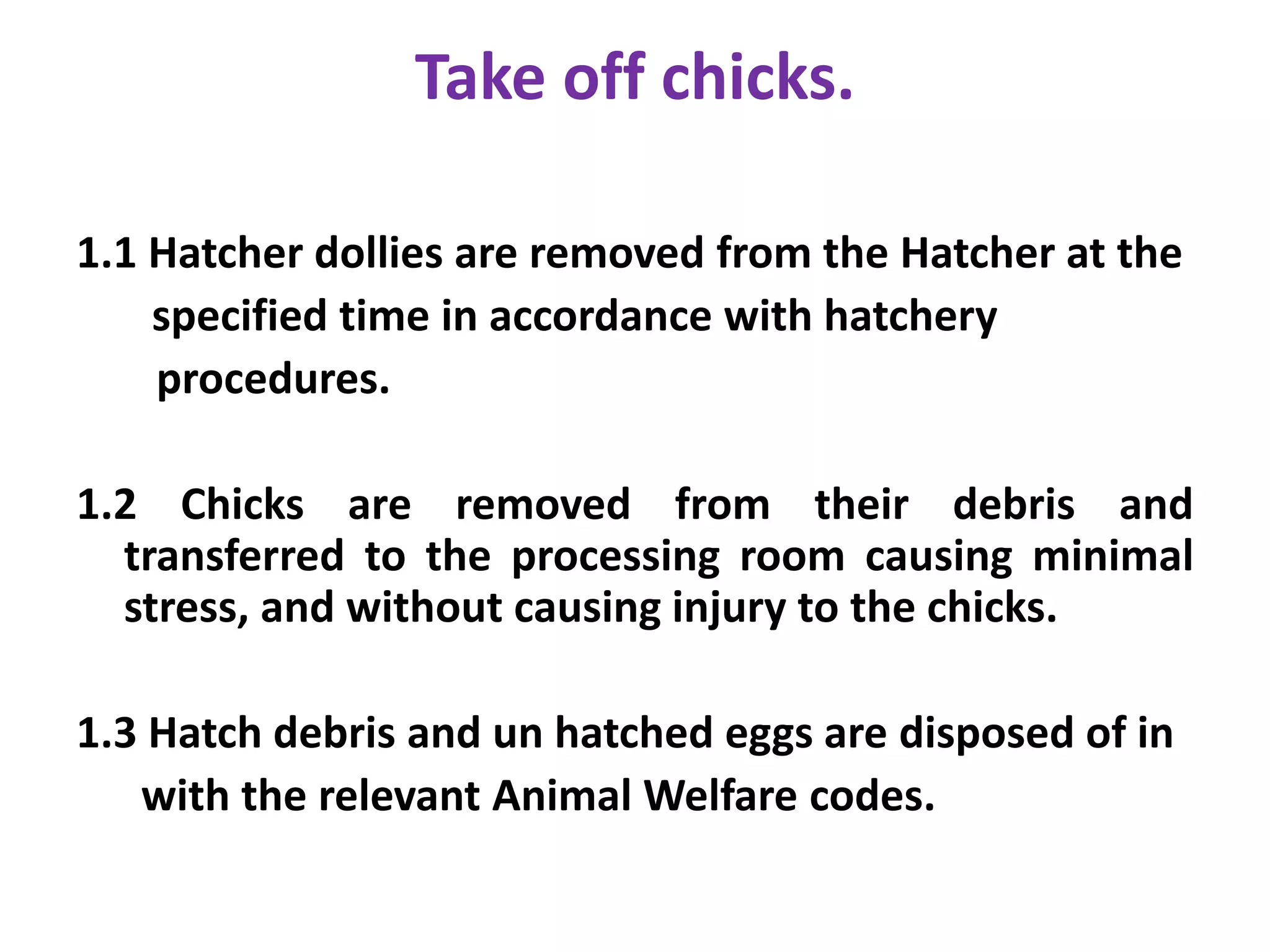 Take off chicks.

1.1 Hatcher dollies are removed from the Hatcher at the specified time in accordance with hatchery procedures.

1.2 Chicks are removed from their debris and transferred to the processing room causing minimal stress, and without causing injury to the chicks.

1.3 Hatch debris and un hatched eggs are disposed of in with the relevant Animal Welfare codes.